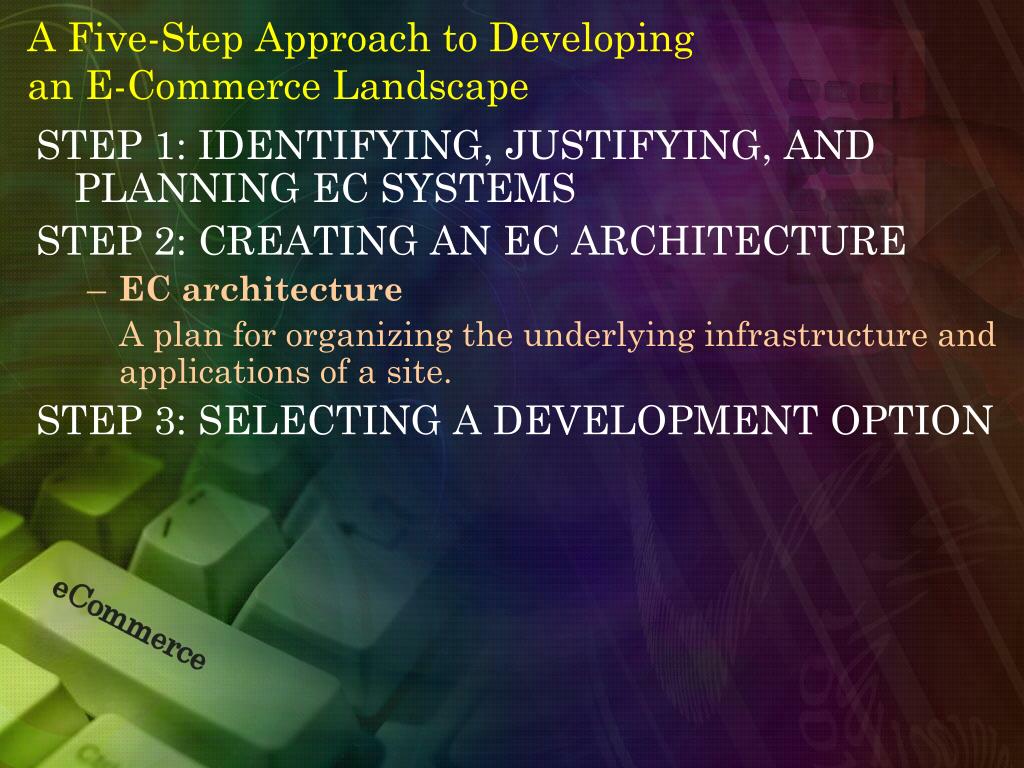 A Five-Step Approach to Developing an E-Commerce Landscape

STEP 1: IDENTIFYING, JUSTIFYING, AND PLANNING EC SYSTEMS

STEP 2: CREATING AN EC ARCHITECTURE

– EC architecture

A plan for organizing the underlying infrastructure and applications of a site.

STEP 3: SELECTING A DEVELOPMENT OPTION

eCommerce